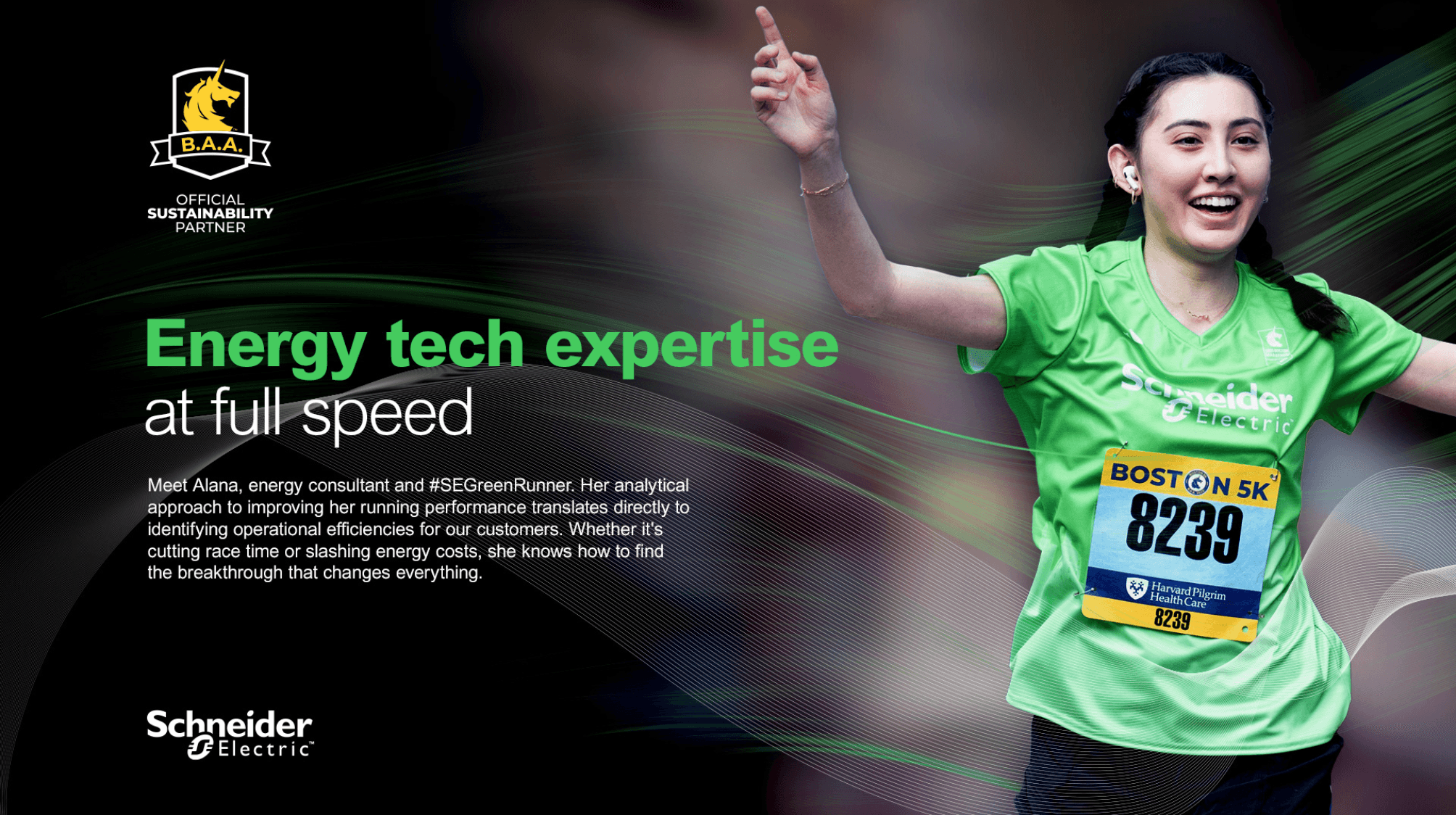 B.A.A.

OFFICIAL
SUSTAINABILITY
PARTNER

Energy tech expertise
at full speed

Meet Alana, energy consultant and #SEGreenRunner. Her analytical approach to improving her running performance translates directly to identifying operational efficiencies for our customers. Whether it's cutting race time or slashing energy costs, she knows how to find the breakthrough that changes everything.

Schneider Electric

Schneider Electric

BOSTON 5K
8239
Harvard Pilgrim Health Care
8239